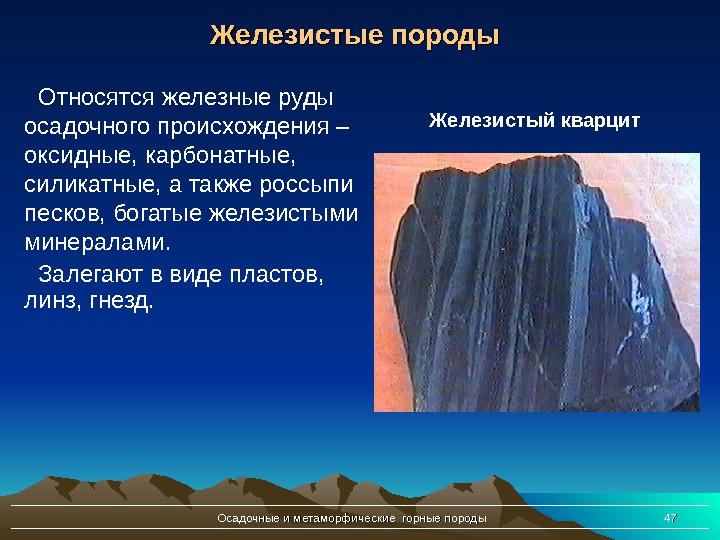 Железистые породы

Относятся железные руды осадочного происхождения – оксидные, карбонатные, силикатные, а также россыпи песков, богатые железистыми минералами.

Залегают в виде пластов, линз, гнезд.

Железистый кварцит

Осадочные и метаморфические горные породы

47